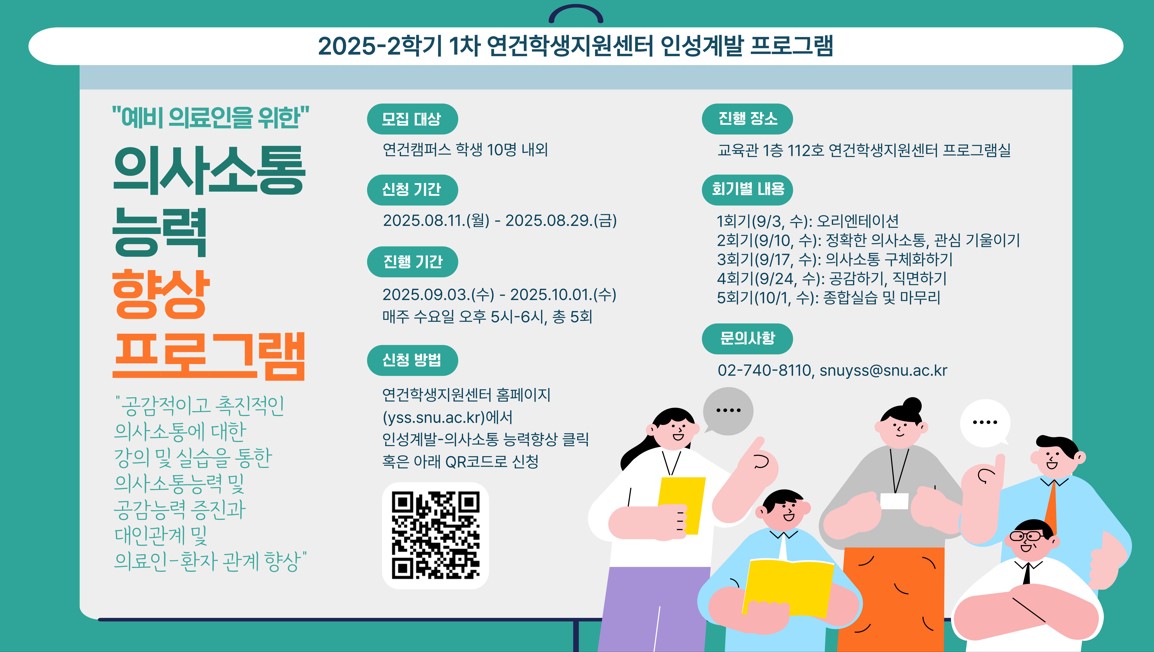 2025-2학기 1차 연건학생지원센터 인성계발 프로그램

"예비 의료인을 위한"

의사소통 능력 향상 프로그램

"공감적이고 촉진적인 의사소통에 대한 강의 및 실습을 통한 의사소통능력 및 공감능력 증진과 대인관계 및 의료인-환자 관계 향상"

모집 대상
연건캠퍼스 학생 10명 내외

신청 기간
2025.08.11.(월) - 2025.08.29.(금)

진행 기간
2025.09.03.(수) - 2025.10.01.(수)
매주 수요일 오후 5시-6시, 총 5회

신청 방법
연건학생지원센터 홈페이지 (yss.snu.ac.kr)에서 인성계발-의사소통 능력향상 클릭 혹은 아래 QR코드로 신청

진행 장소
교육관 1층 112호 연건학생지원센터 프로그램실

회기별 내용
1회기(9/3, 수): 오리엔테이션
2회기(9/10, 수): 정확한 의사소통, 관심 기울이기
3회기(9/17, 수): 의사소통 구체화하기
4회기(9/24, 수): 공감하기, 직면하기
5회기(10/1, 수): 종합실습 및 마무리

문의사항
02-740-8110, snuyss@snu.ac.kr

....

....